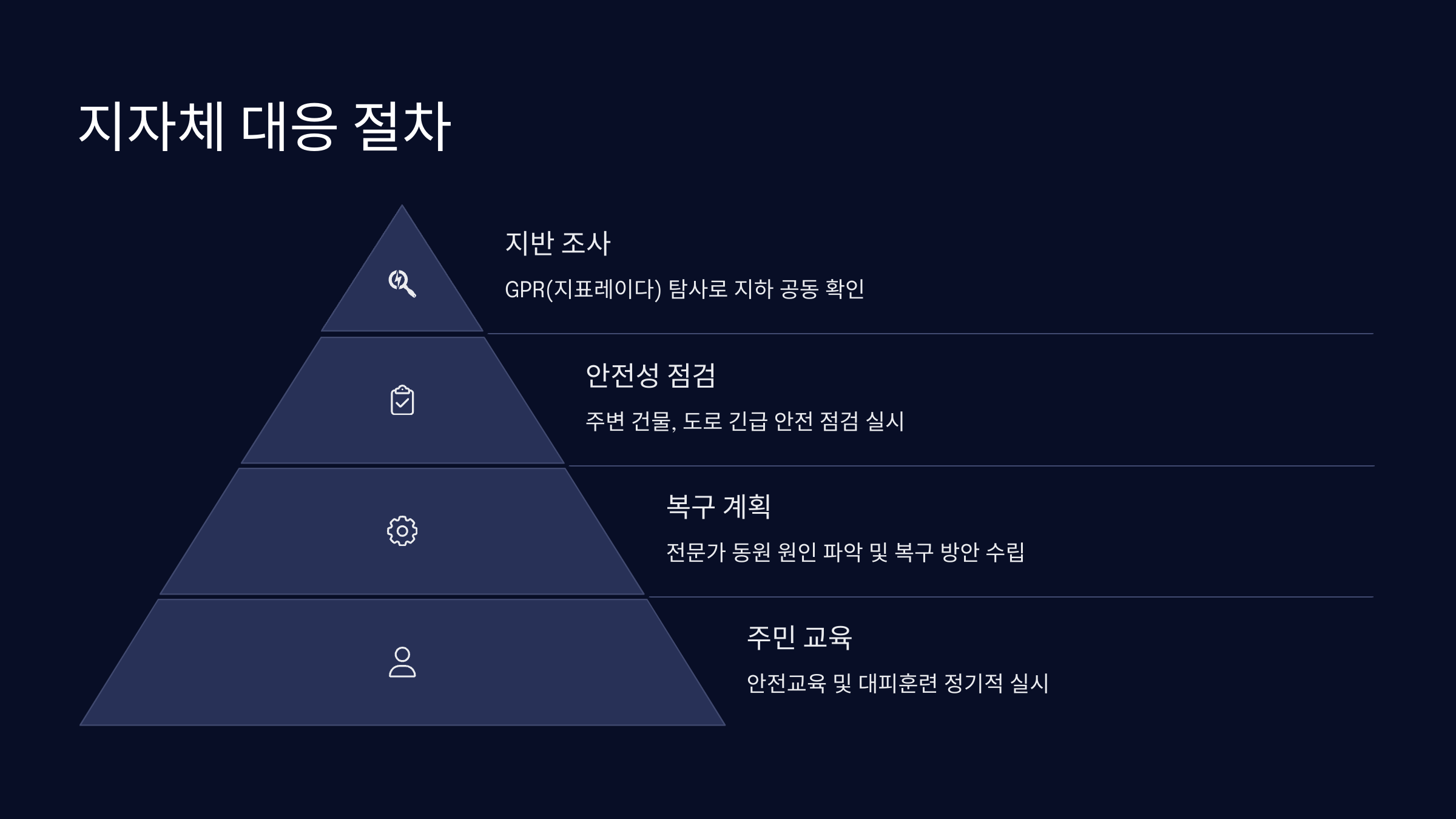 지자체 대응 절차

지반 조사

GPR(지표레이다) 탐사로 지하 공동 확인

안전성 점검

주변 건물, 도로 긴급 안전 점검 실시

복구 계획

전문가 동원 원인 파악 및 복구 방안 수립

주민 교육

안전교육 및 대피훈련 정기적 실시